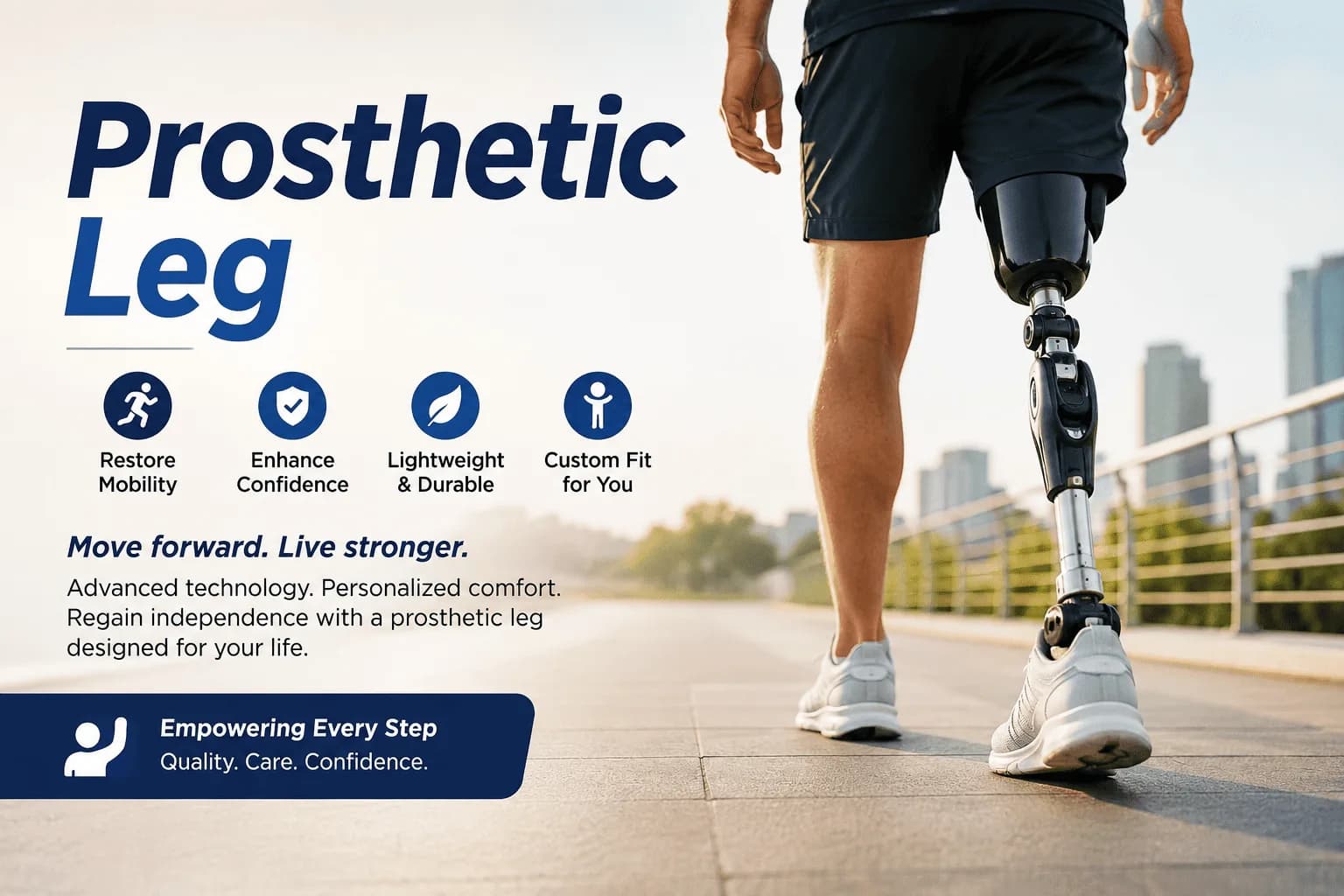 Prosthetic Leg

Restore Mobility

Enhance Confidence

Lightweight & Durable

Custom Fit for You

Move forward. Live stronger.

Advanced technology. Personalized comfort. Regain independence with a prosthetic leg designed for your life.

Empowering Every Step
Quality. Care. Confidence.